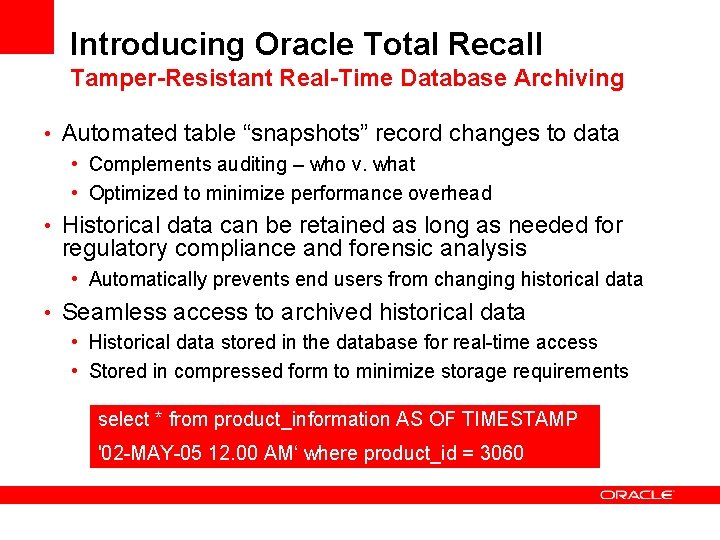 Introducing Oracle Total Recall
Tamper-Resistant Real-Time Database Archiving

• Automated table “snapshots” record changes to data
  • Complements auditing – who v. what
  • Optimized to minimize performance overhead
• Historical data can be retained as long as needed for regulatory compliance and forensic analysis
  • Automatically prevents end users from changing historical data
• Seamless access to archived historical data
  • Historical data stored in the database for real-time access
  • Stored in compressed form to minimize storage requirements

select * from product_information AS OF TIMESTAMP '02-MAY-05 12.00 AM‘ where product_id = 3060

ORACLE